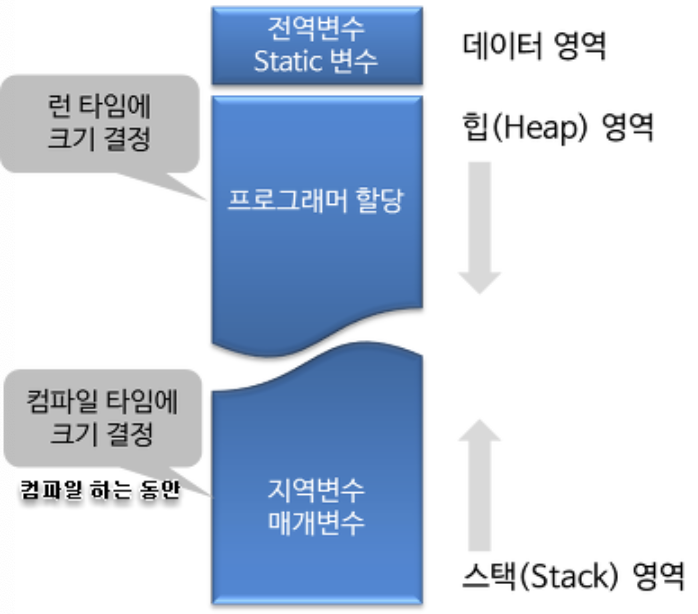 전역변수
Static 변수

데이터 영역

런 타임에
크기 결정

힙(Heap) 영역

프로그래머 할당

컴파일 타임에
크기 결정

컴파일 하는 동안

지역변수
매개변수

스택(Stack) 영역